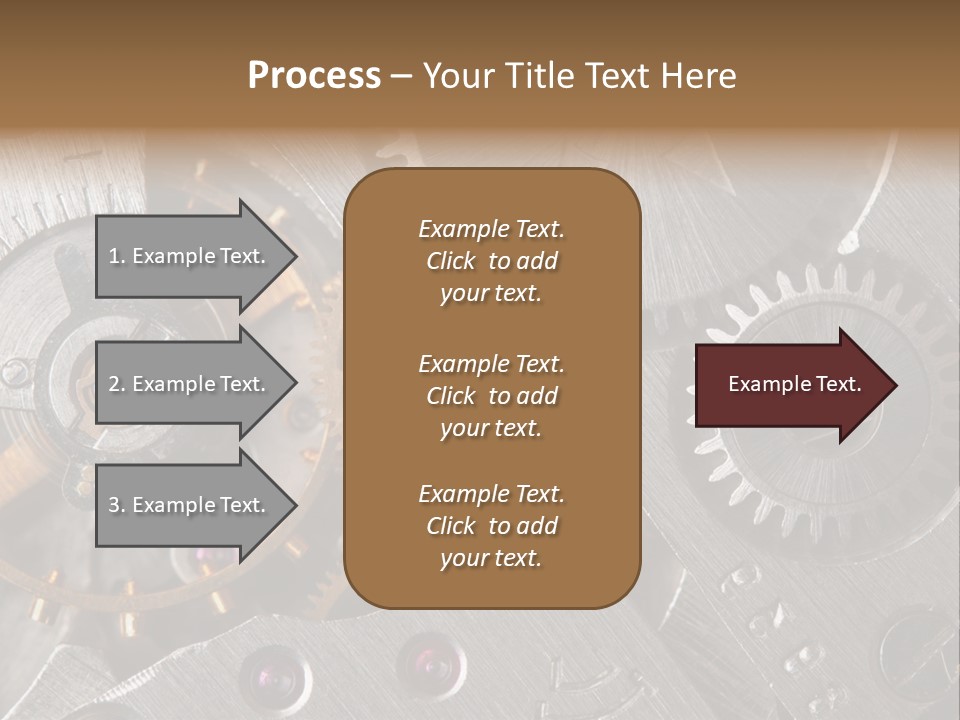 Process – Your Title Text Here

1. Example Text.

2. Example Text.

3. Example Text.

Example Text. Click to add your text.

Example Text. Click to add your text.

Example Text. Click to add your text.

Example Text.